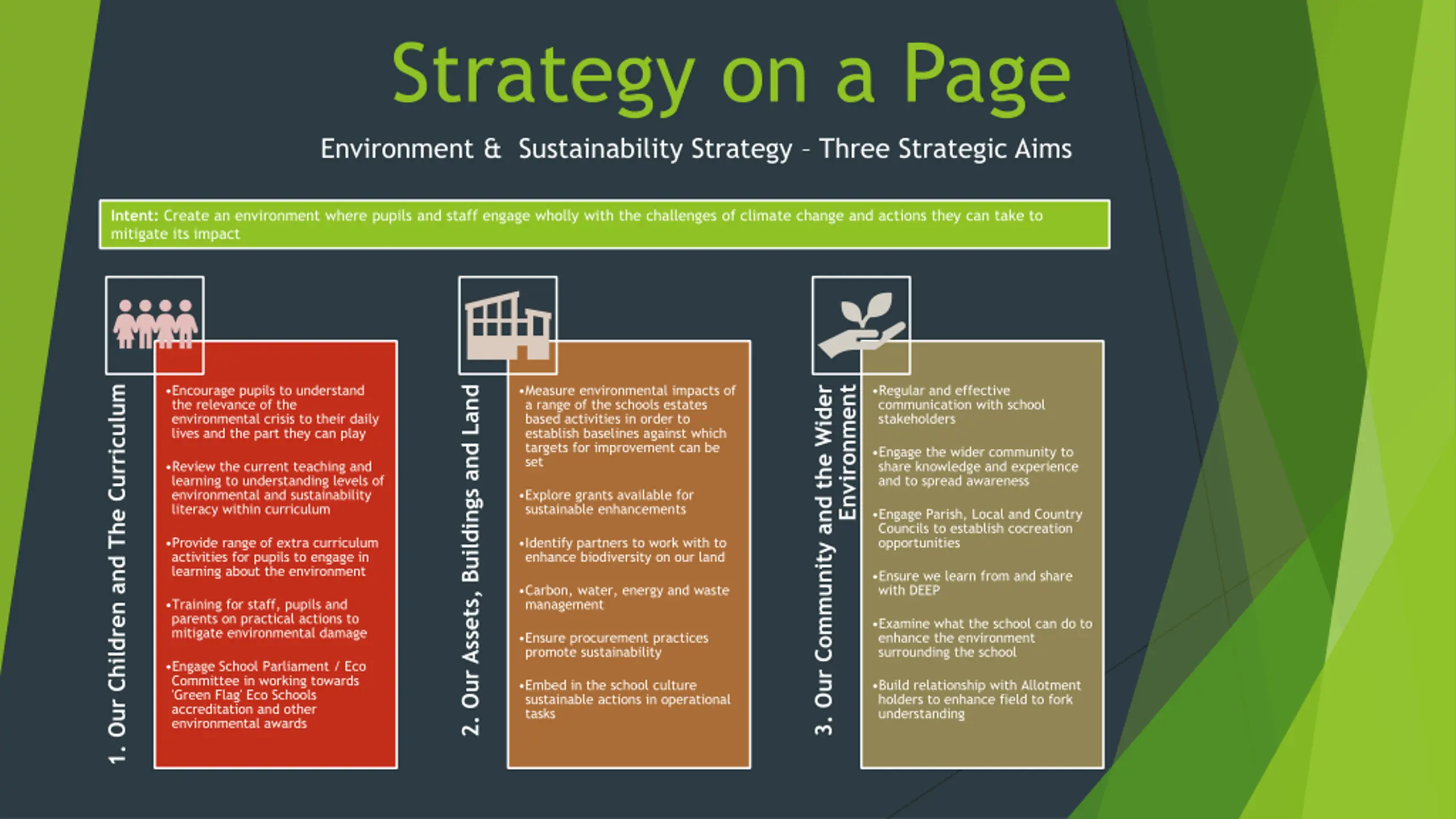 Strategy on a Page

Environment & Sustainability Strategy – Three Strategic Aims

Intent: Create an environment where pupils and staff engage wholly with the challenges of climate change and actions they can take to mitigate its impact

1. Our Children and The Curriculum

•Encourage pupils to understand the relevance of the environmental crisis to their daily lives and the part they can play

•Review the current teaching and learning to understanding levels of environmental and sustainability literacy within curriculum

•Provide range of extra curriculum activities for pupils to engage in learning about the environment

•Training for staff, pupils and parents on practical actions to mitigate environmental damage

•Engage School Parliament / Eco Committee in working towards 'Green Flag' Eco Schools accreditation and other environmental awards

2. Our Assets, Buildings and Land

•Measure environmental impacts of a range of the schools estates based activities in order to establish baselines against which targets for improvement can be set

•Explore grants available for sustainable enhancements

•Identify partners to work with to enhance biodiversity on our land

•Carbon, water, energy and waste management

•Ensure procurement practices promote sustainability

•Embed in the school culture sustainable actions in operational tasks

3. Our Community and the Wider Environment

•Regular and effective communication with school stakeholders

•Engage the wider community to share knowledge and experience and to spread awareness

•Engage Parish, Local and Country Councils to establish cocreation opportunities

•Ensure we learn from and share with DEEP

•Examine what the school can do to enhance the environment surrounding the school

•Build relationship with Allotment holders to enhance field to fork understanding